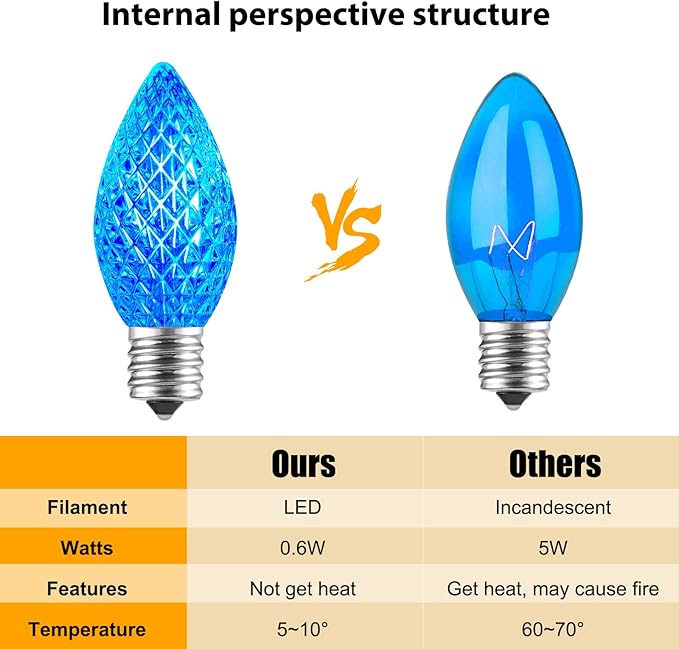 Internal perspective structure

VS

| | Ours | Others |
|---|---|---|
| Filament | LED | Incandescent |
| Watts | 0.6W | 5W |
| Features | Not get heat | Get heat, may cause fire |
| Temperature | 5~10° | 60~70° |